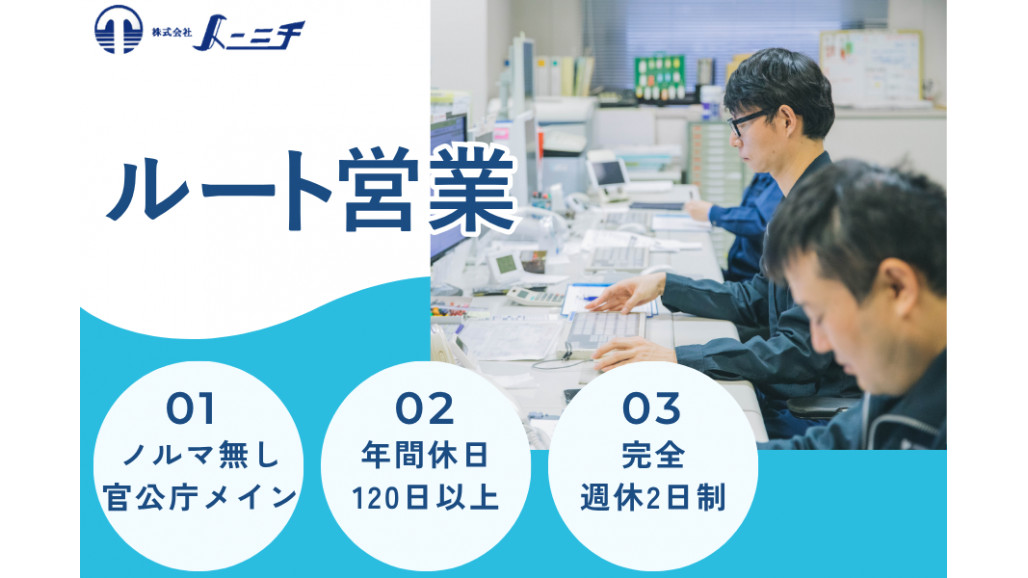 株式会社 トーニチ

ルート営業

01
ノルマ無し
官公庁メイン

02
年間休日
120日以上

03
完全
週休2日制